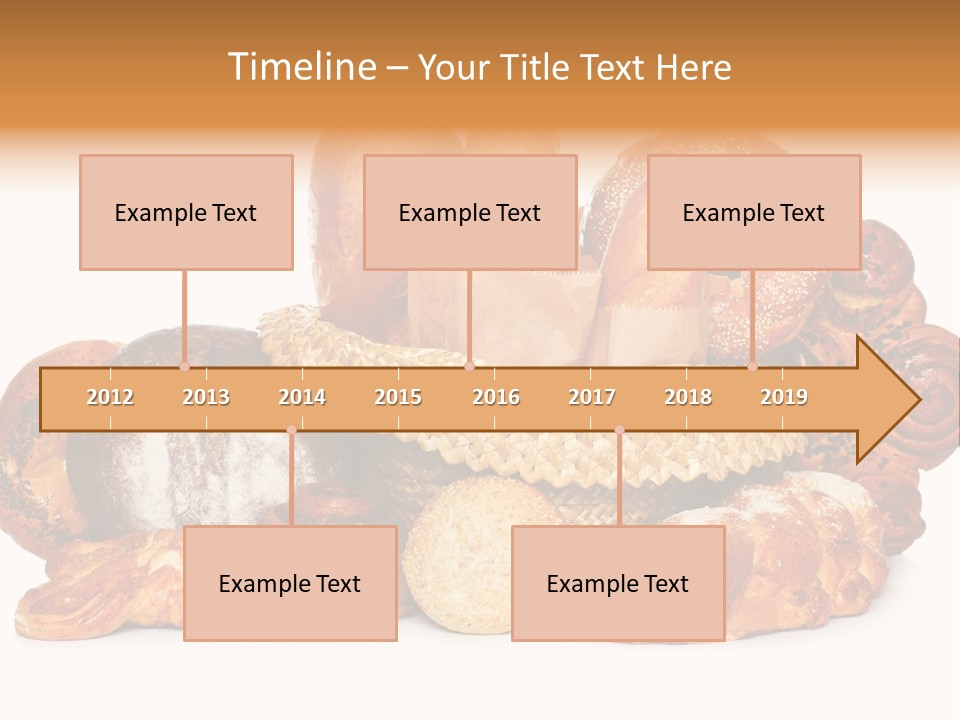 Timeline – Your Title Text Here

Example Text

Example Text

Example Text

2012 2013 2014 2015 2016 2017 2018 2019

Example Text

Example Text